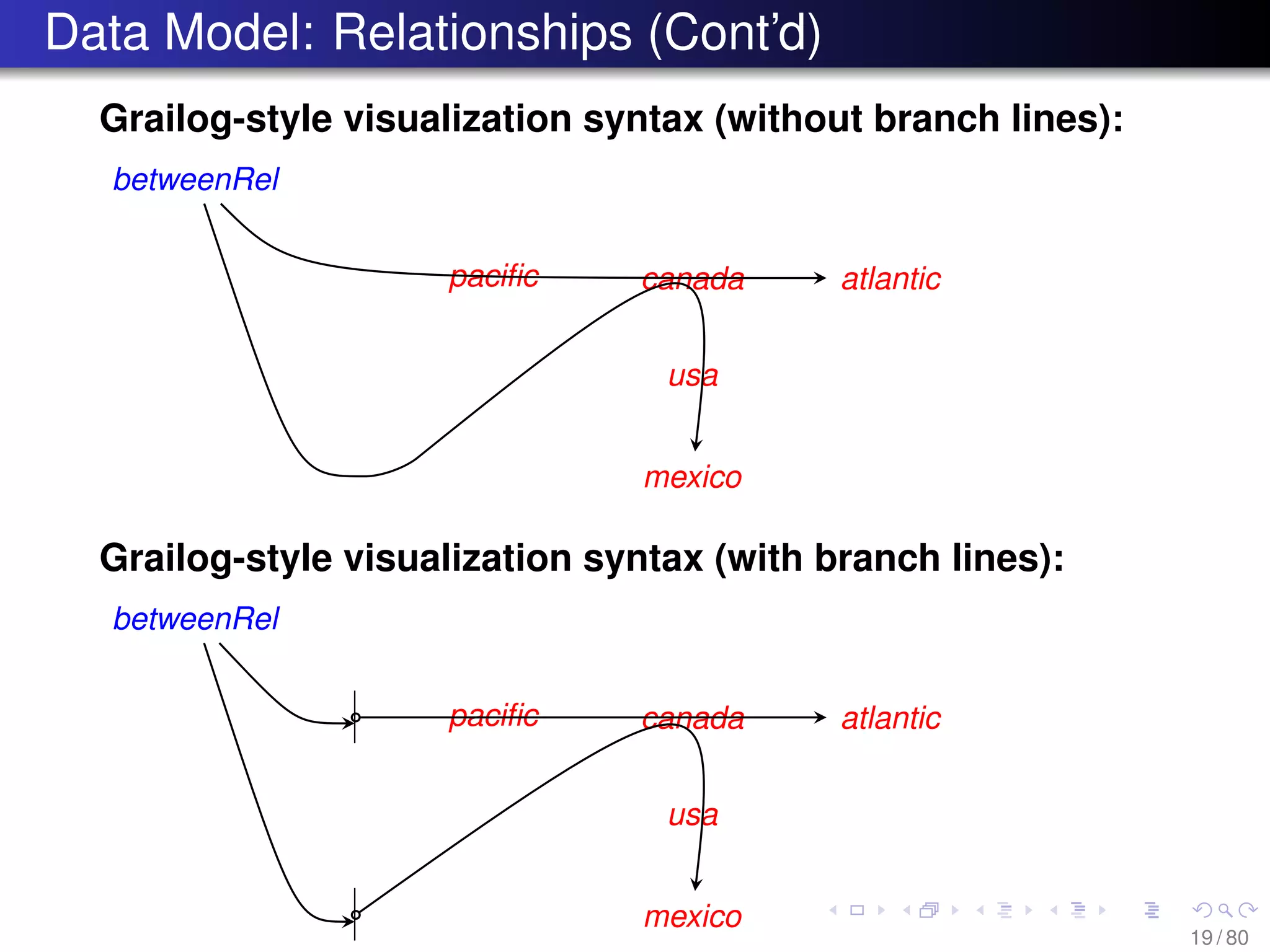 Data Model: Relationships (Cont'd)

Grailog-style visualization syntax (without branch lines):

betweenRel

pacific

canada

atlantic

usa

mexico

Grailog-style visualization syntax (with branch lines):

betweenRel

pacific

canada

atlantic

usa

mexico

19 / 80